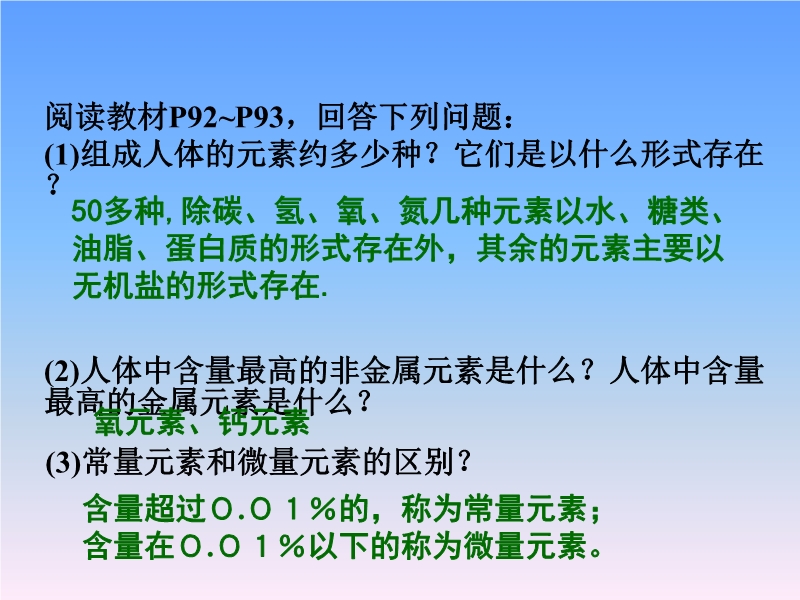 阅读教材P92~P93，回答下列问题：
(1)组成人体的元素约多少种？它们是以什么形式存在？

50多种,除碳、氢、氧、氮几种元素以水、糖类、油脂、蛋白质的形式存在外，其余的元素主要以无机盐的形式存在.

(2)人体中含量最高的非金属元素是什么？人体中含量最高的金属元素是什么？

氧元素、钙元素

(3)常量元素和微量元素的区别？

含量超过０.０１%的，称为常量元素；
含量在０.０１%以下的称为微量元素。